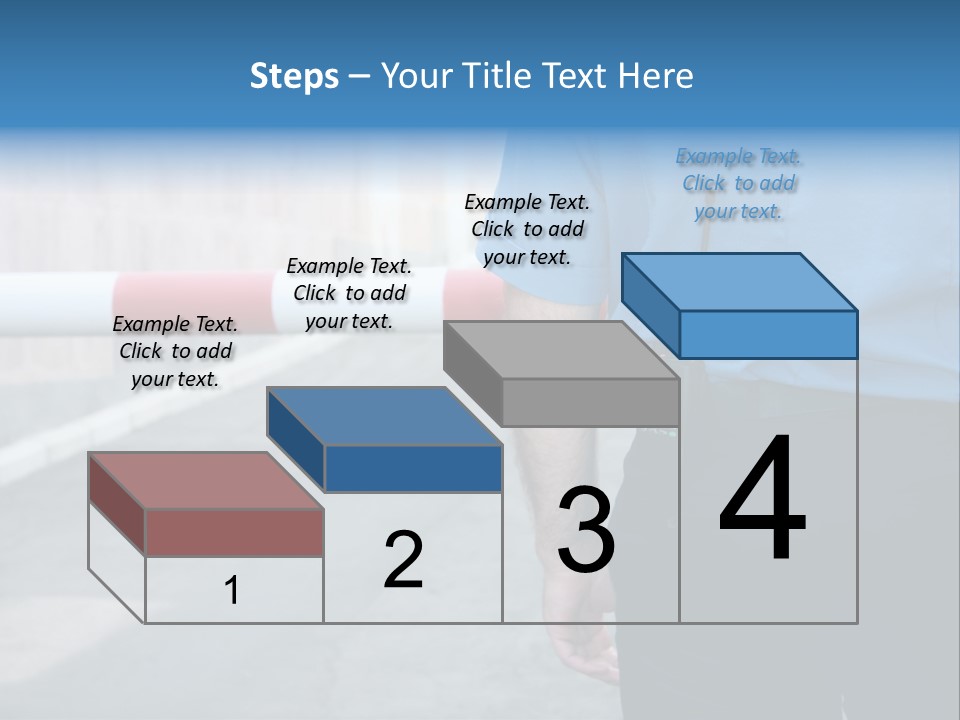 Steps – Your Title Text Here

Example Text. Click to add your text.

Example Text. Click to add your text.

Example Text. Click to add your text.

Example Text. Click to add your text.

1

2

3

4